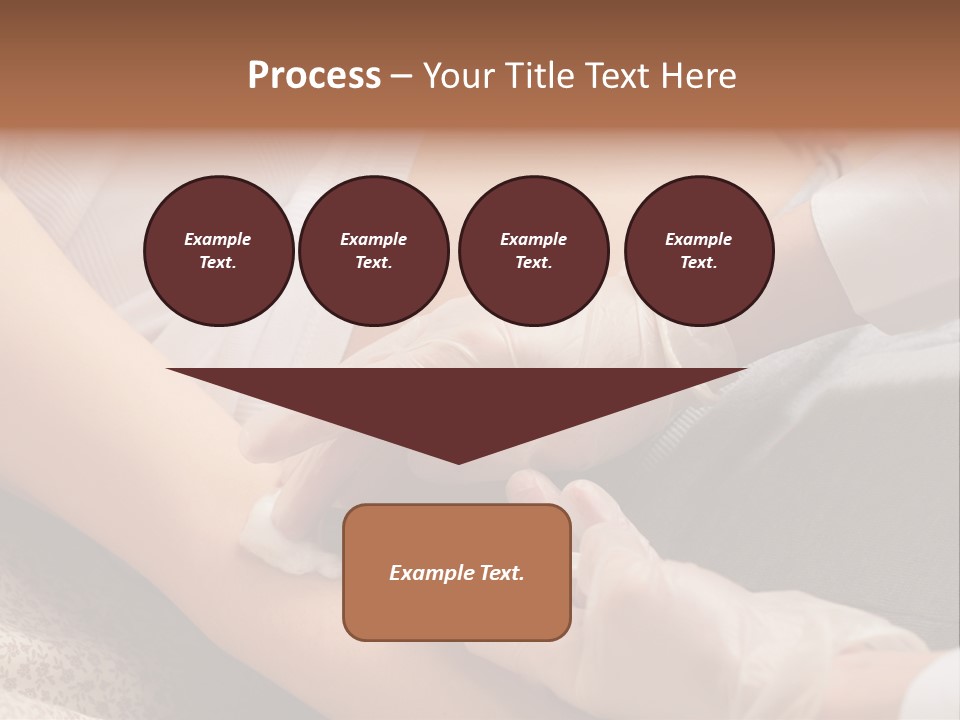 Process – Your Title Text Here

Example Text.

Example Text.

Example Text.

Example Text.

Example Text.